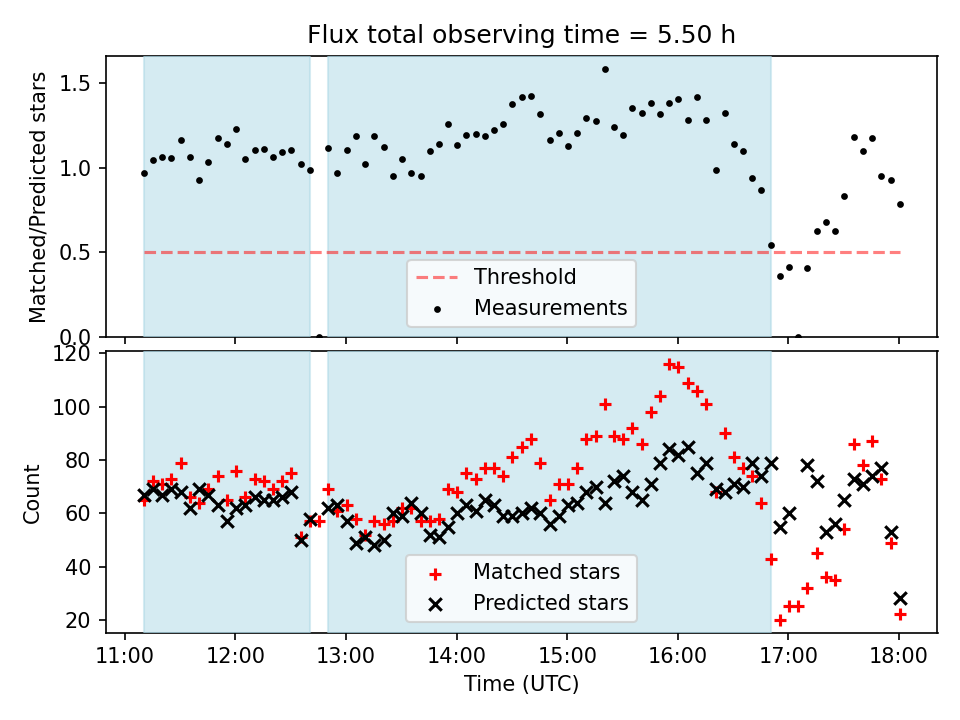 Flux total observing time = 5.50 h

Matched/Predicted stars

1.5
1.0
0.5
0.0

Threshold
Measurements

Count

120
100
80
60
40
20

Matched stars
Predicted stars

11:00 12:00 13:00 14:00 15:00 16:00 17:00 18:00

Time (UTC)